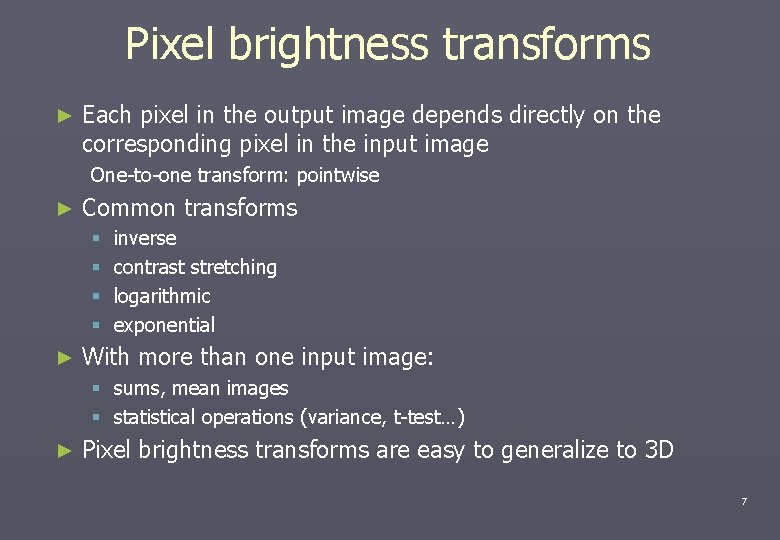 Pixel brightness transforms

► Each pixel in the output image depends directly on the corresponding pixel in the input image

One-to-one transform: pointwise

► Common transforms
▪ inverse
▪ contrast stretching
▪ logarithmic
▪ exponential

► With more than one input image:
▪ sums, mean images
▪ statistical operations (variance, t-test…)

► Pixel brightness transforms are easy to generalize to 3D

7